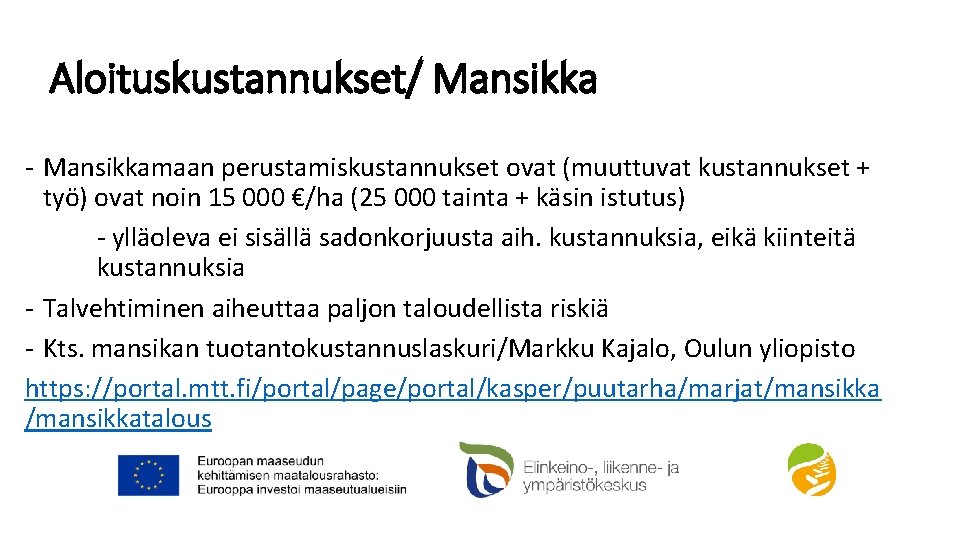 Aloituskustannukset/ Mansikka

- Mansikkamaan perustamiskustannukset ovat (muuttuvat kustannukset + työ) ovat noin 15 000 €/ha (25 000 tainta + käsin istutus)

- ylläoleva ei sisällä sadonkorjuusta aih. kustannuksia, eikä kiinteitä kustannuksia

- Talvehtiminen aiheuttaa paljon taloudellista riskiä

- Kts. mansikan tuotantokustannuslaskuri/Markku Kajalo, Oulun yliopisto https://portal.mtt.fi/portal/page/portal/kasper/puutarha/marjat/mansikka/mansikkatalous

Euroopan maaseudun kehittämisen maatalousrahasto: Eurooppa investoi maaseutualueisiin

Elinkeino-, liikenne- ja ympäristökeskus